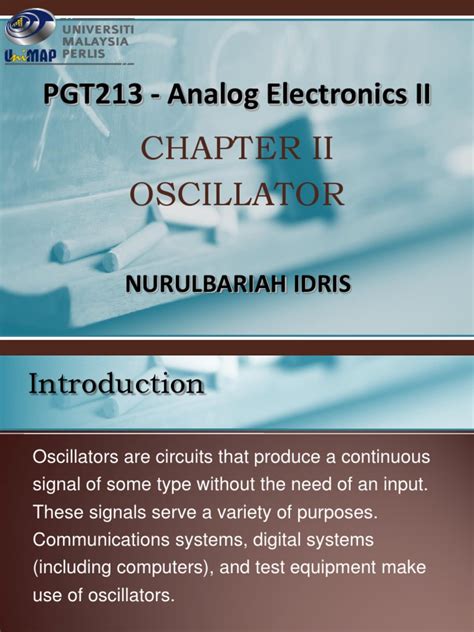 UniMAP UNIVERSITI MALAYSIA PERLIS

PGT213 - Analog Electronics II

CHAPTER II
OSCILLATOR

NURULBARIAH IDRIS

Introduction

Oscillators are circuits that produce a continuous signal of some type without the need of an input. These signals serve a variety of purposes. Communications systems, digital systems (including computers), and test equipment make use of oscillators.